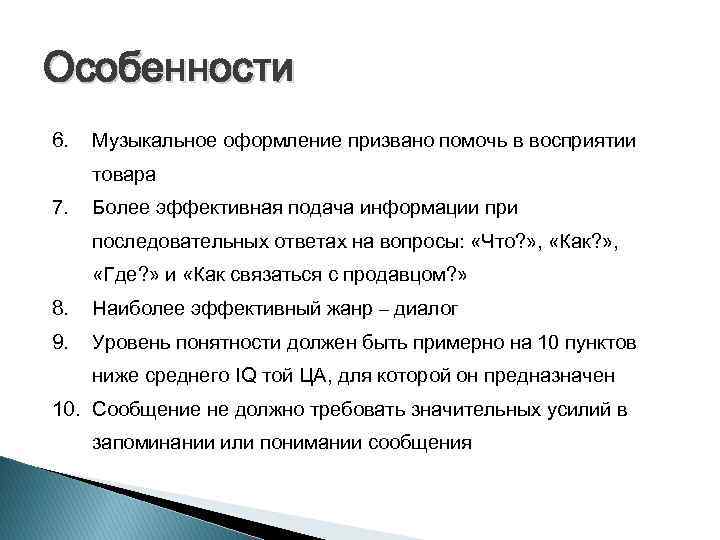 Особенности

6. Музыкальное оформление призвано помочь в восприятии товара
7. Более эффективная подача информации при последовательных ответах на вопросы: «Что?», «Как?», «Где?» и «Как связаться с продавцом?»
8. Наиболее эффективный жанр – диалог
9. Уровень понятности должен быть примерно на 10 пунктов ниже среднего IQ той ЦА, для которой он предназначен
10. Сообщение не должно требовать значительных усилий в запоминании или понимании сообщения